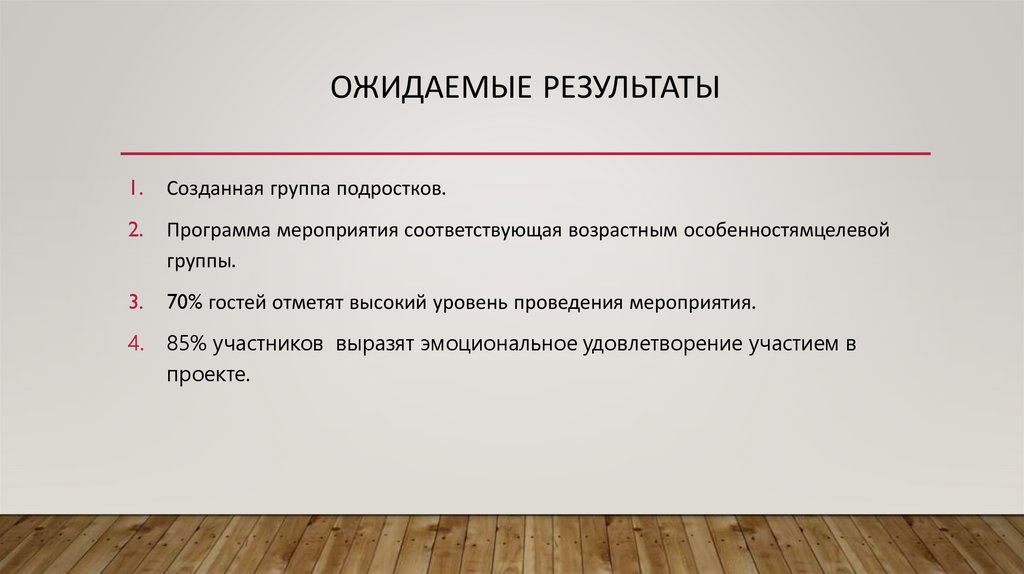 ОЖИДАЕМЫЕ РЕЗУЛЬТАТЫ

1. Созданная группа подростков.

2. Программа мероприятия соответствующая возрастным особенностямцелевой группы.

3. 70% гостей отметят высокий уровень проведения мероприятия.

4. 85% участников выразят эмоциональное удовлетворение участием в проекте.